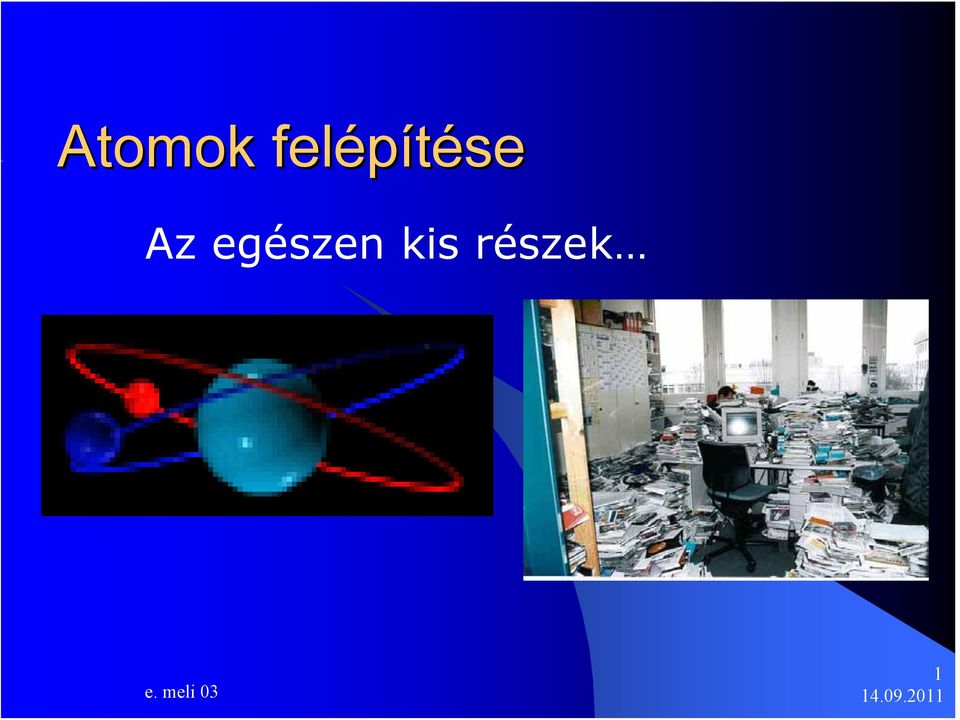 Atomok felépítése

Az egészen kis részek…

e. meli 03

1
14.09.2011